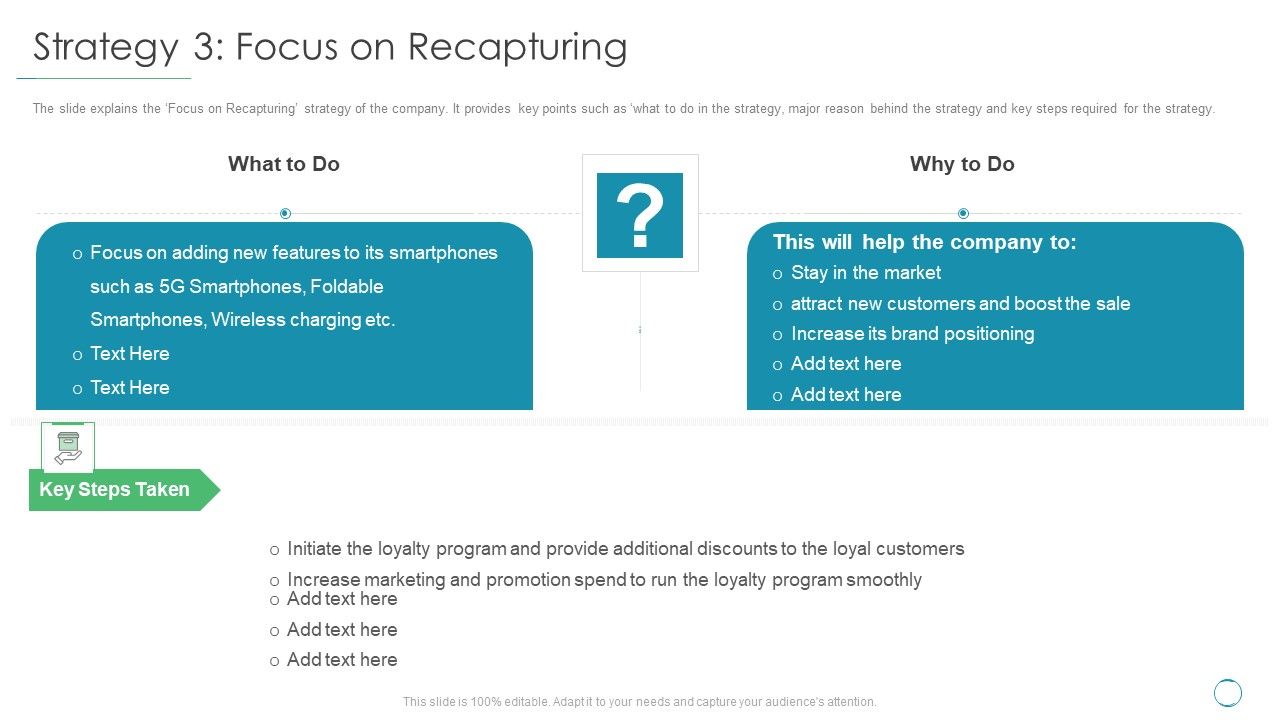 Strategy 3: Focus on Recapturing

The slide explains the 'Focus on Recapturing' strategy of the company. It provides key points such as 'what to do in the strategy, major reason behind the strategy and key steps required for the strategy.

What to Do

o Focus on adding new features to its smartphones such as 5G Smartphones, Foldable Smartphones, Wireless charging etc.
o Text Here
o Text Here

?

Why to Do

This will help the company to:
o Stay in the market
o attract new customers and boost the sale
o Increase its brand positioning
o Add text here
o Add text here

Key Steps Taken

o Initiate the loyalty program and provide additional discounts to the loyal customers
o Increase marketing and promotion spend to run the loyalty program smoothly
o Add text here
o Add text here
o Add text here

This slide is 100% editable. Adapt it to your needs and capture your audience's attention.